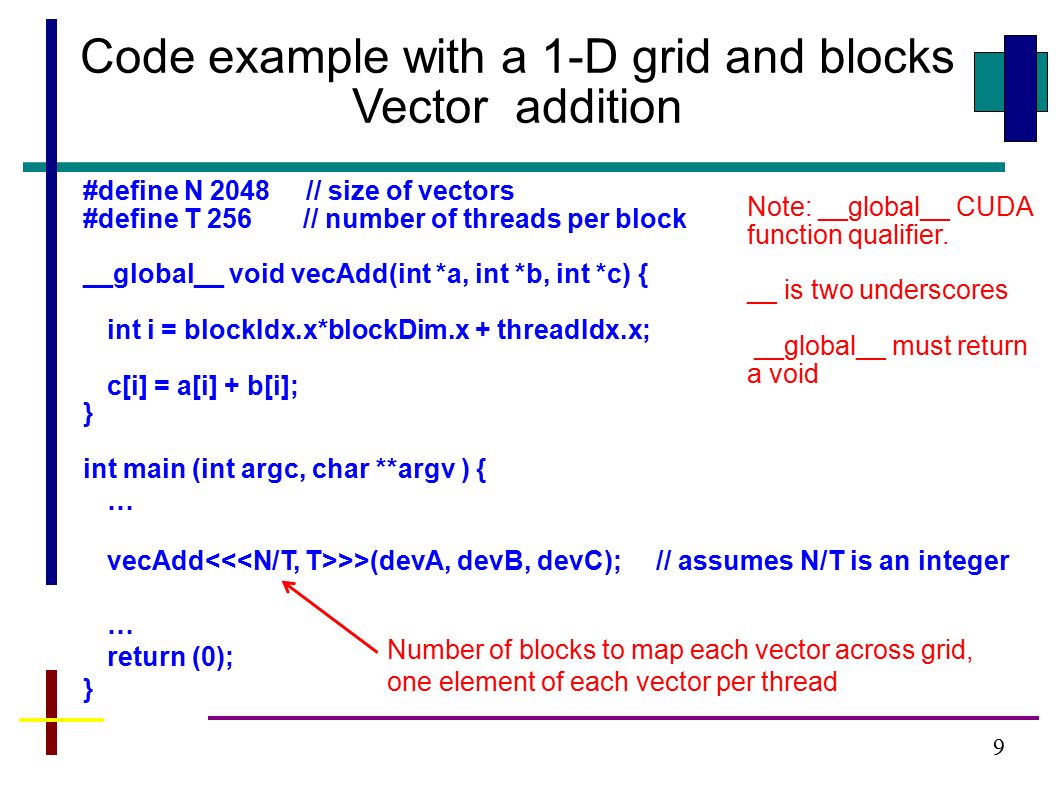 Code example with a 1-D grid and blocks
Vector addition

#define N 2048 // size of vectors
#define T 256 // number of threads per block

__global__ void vecAdd(int *a, int *b, int *c) {

int i = blockIdx.x*blockDim.x + threadIdx.x;

c[i] = a[i] + b[i];
}

int main (int argc, char **argv ) {
…

vecAdd<<<N/T, T>>>(devA, devB, devC); // assumes N/T is an integer

…
return (0);
}

Note: __global__ CUDA function qualifier.

__ is two underscores

__global__ must return a void

Number of blocks to map each vector across grid, one element of each vector per thread

9